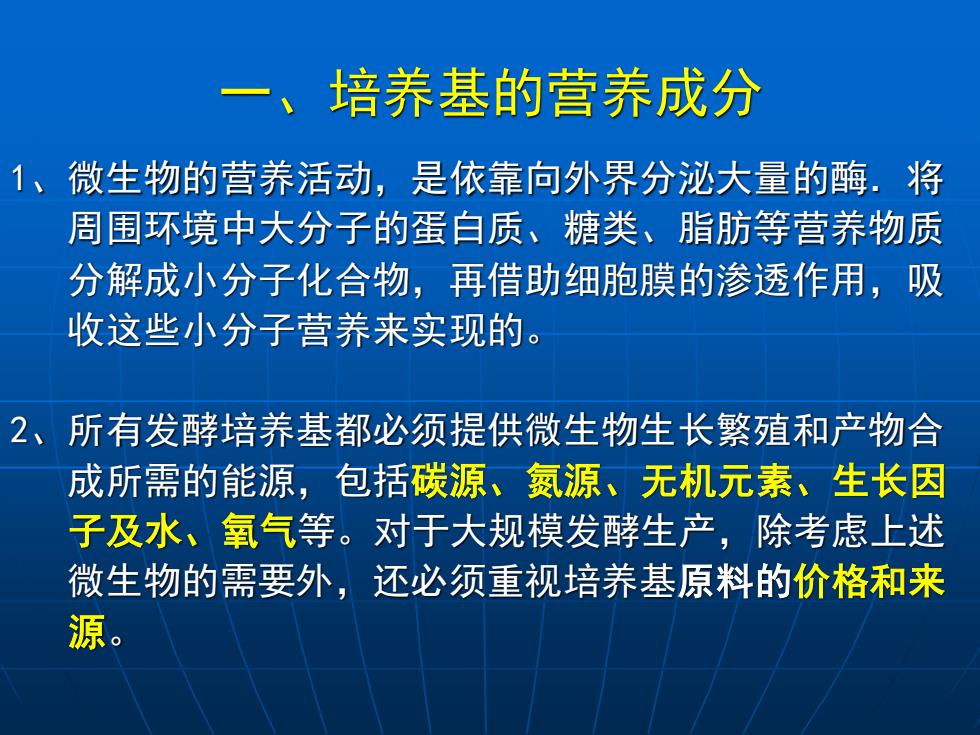 一、培养基的营养成分

1、微生物的营养活动，是依靠向外界分泌大量的酶．将周围环境中大分子的蛋白质、糖类、脂肪等营养物质分解成小分子化合物，再借助细胞膜的渗透作用，吸收这些小分子营养来实现的。

2、所有发酵培养基都必须提供微生物生长繁殖和产物合成所需的能源，包括碳源、氮源、无机元素、生长因子及水、氧气等。对于大规模发酵生产，除考虑上述微生物的需要外，还必须重视培养基原料的价格和来源。